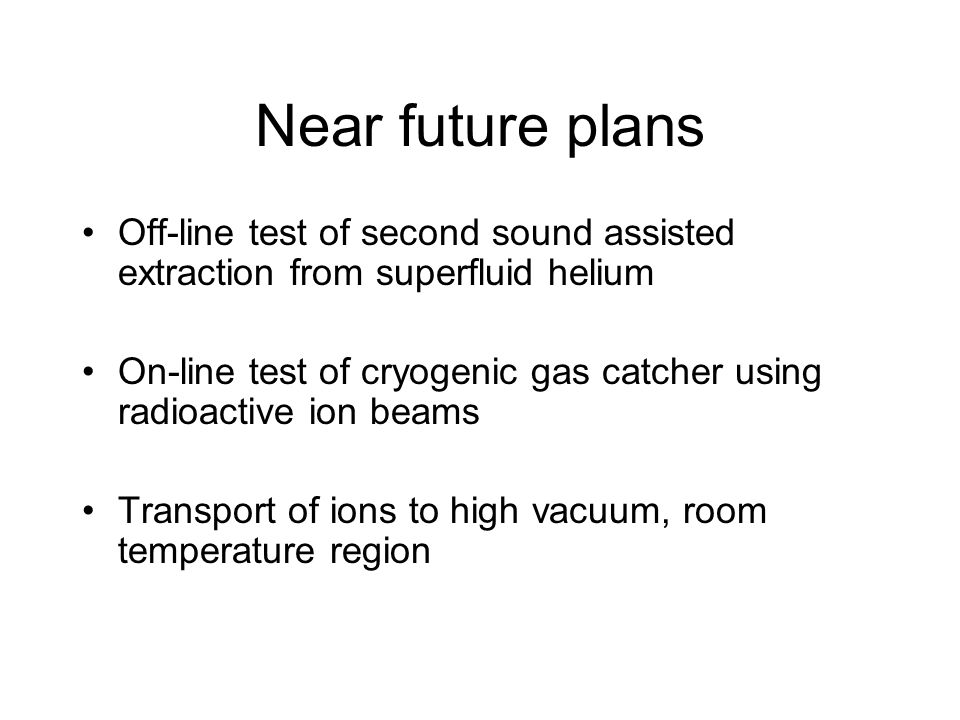 Near future plans

• Off-line test of second sound assisted extraction from superfluid helium

• On-line test of cryogenic gas catcher using radioactive ion beams

• Transport of ions to high vacuum, room temperature region